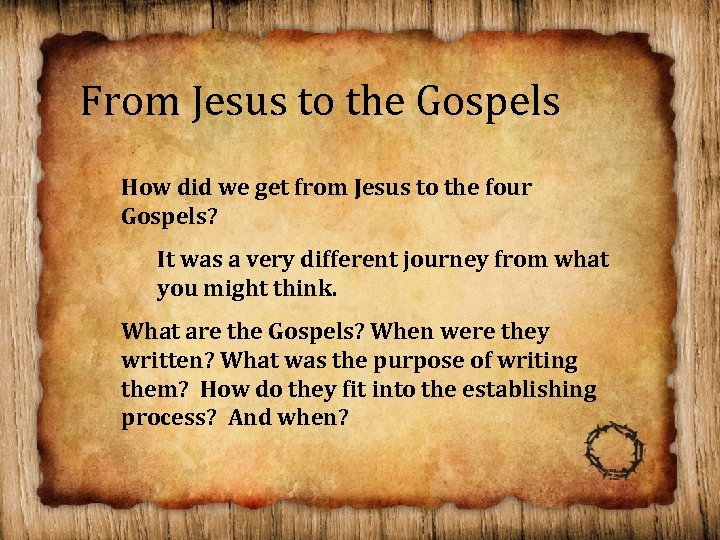 From Jesus to the Gospels

How did we get from Jesus to the four Gospels?

It was a very different journey from what you might think.

What are the Gospels? When were they written? What was the purpose of writing them? How do they fit into the establishing process? And when?